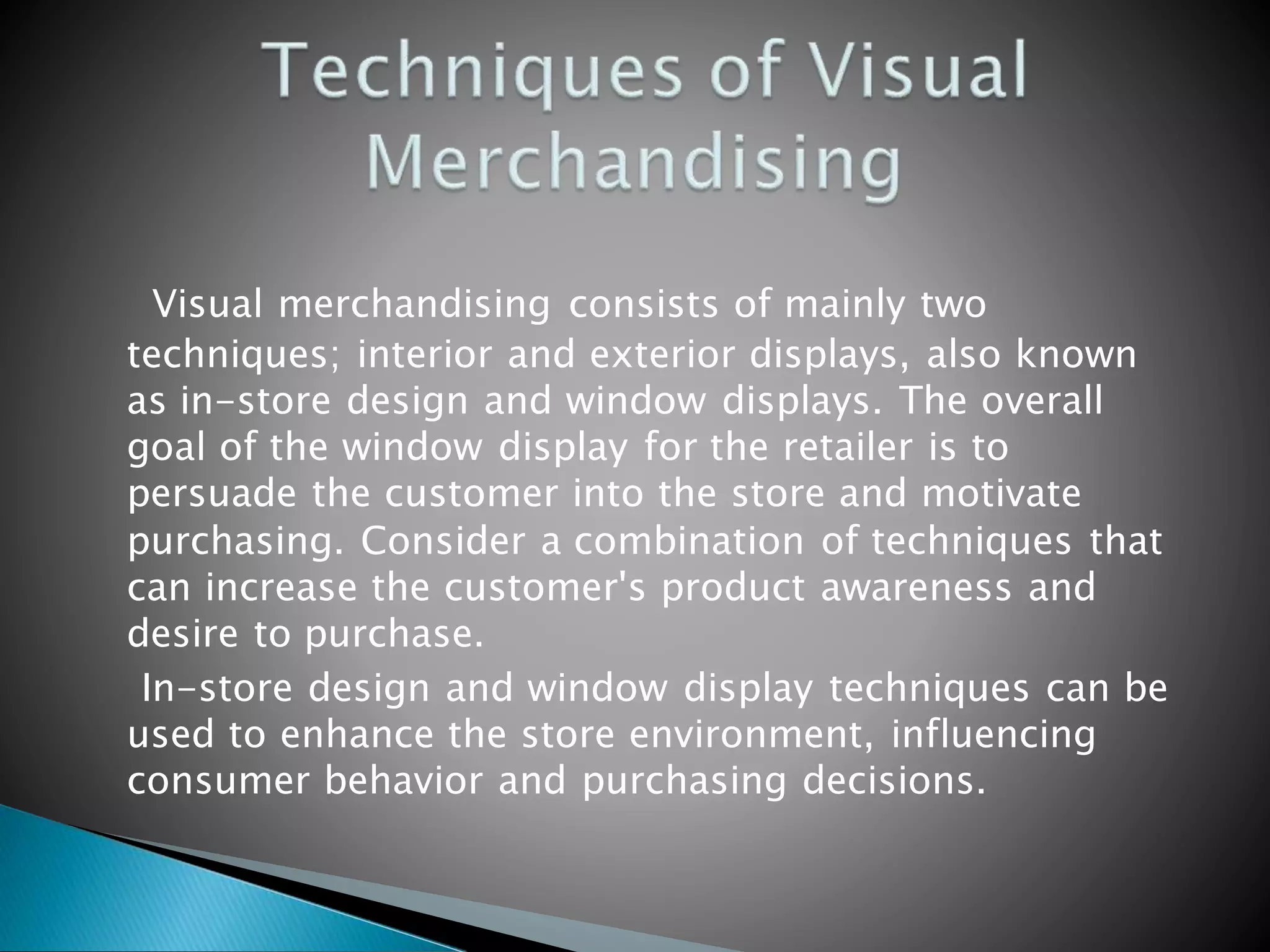 Techniques of Visual Merchandising

Visual merchandising consists of mainly two techniques; interior and exterior displays, also known as in-store design and window displays. The overall goal of the window display for the retailer is to persuade the customer into the store and motivate purchasing. Consider a combination of techniques that can increase the customer's product awareness and desire to purchase.

In-store design and window display techniques can be used to enhance the store environment, influencing consumer behavior and purchasing decisions.